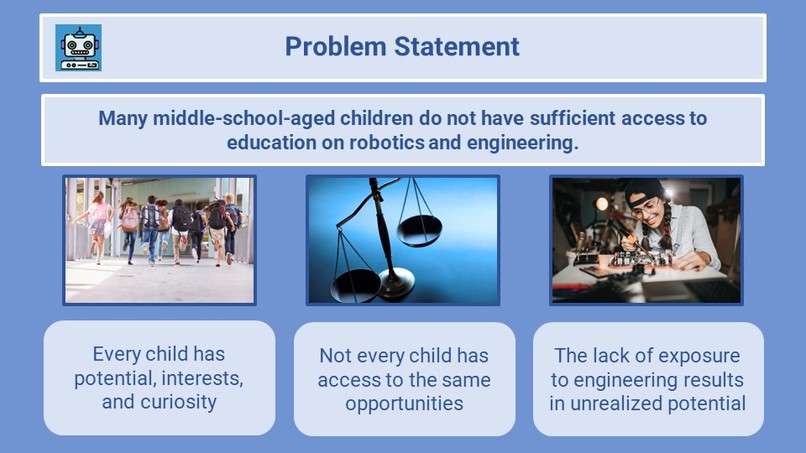 Problem Statement

Many middle-school-aged children do not have sufficient access to education on robotics and engineering.

Every child has potential, interests, and curiosity

Not every child has access to the same opportunities

The lack of exposure to engineering results in unrealized potential